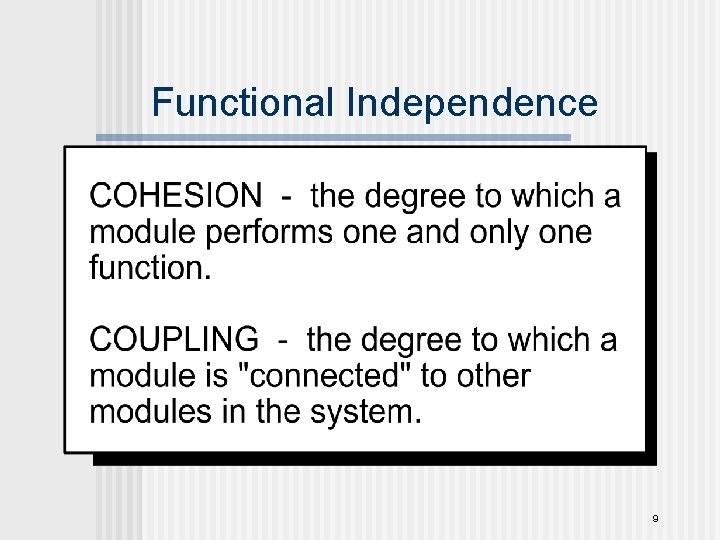 Functional Independence

COHESION - the degree to which a module performs one and only one function.

COUPLING - the degree to which a module is "connected" to other modules in the system.

9